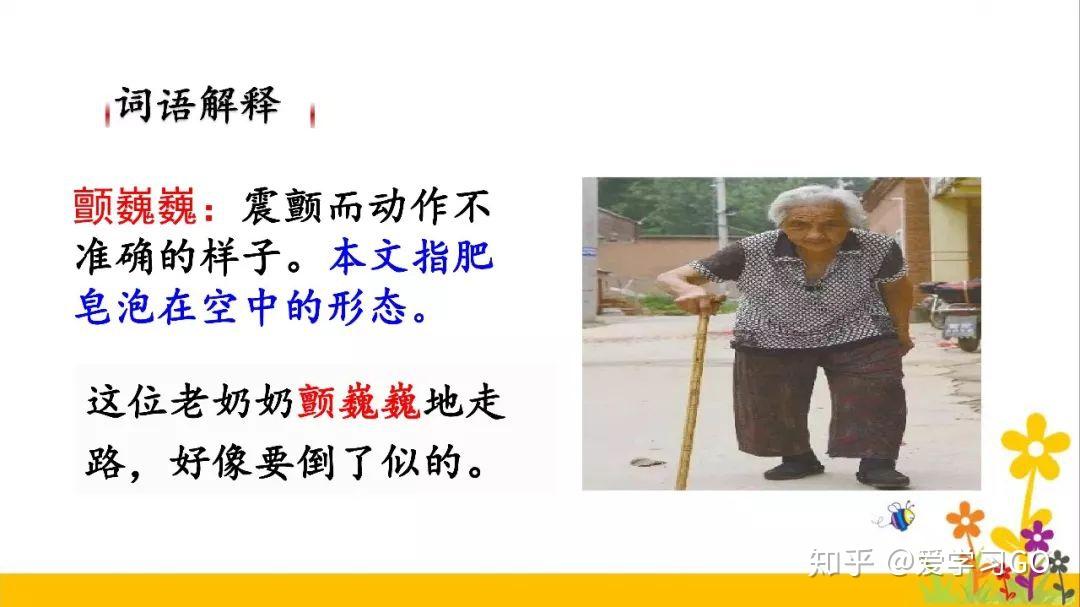 词语解释

颤巍巍：震颤而动作不准确的样子。本文指肥皂泡在空中的形态。

这位老奶奶颤巍巍地走路，好像要倒了似的。

知乎 @爱学习GO